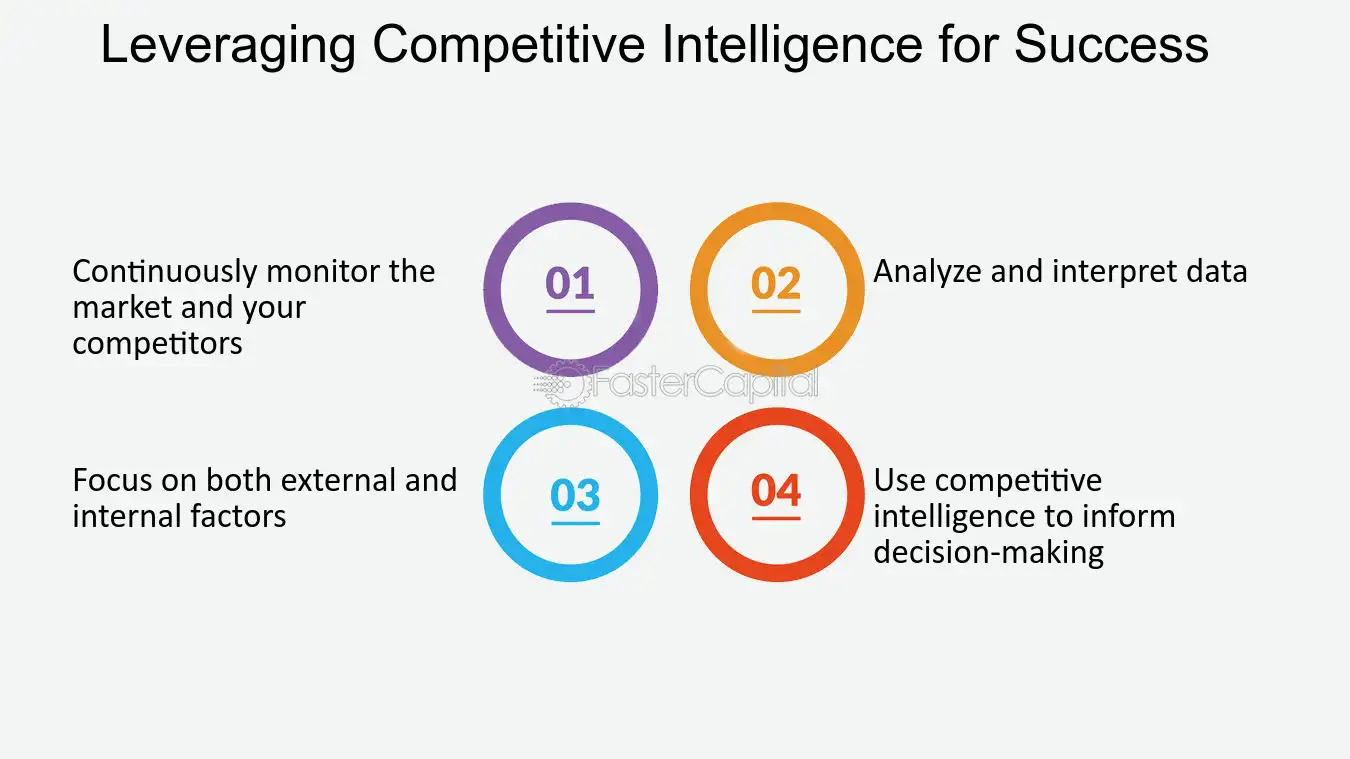 Leveraging Competitive Intelligence for Success

Continuously monitor the market and your competitors

01

02

Analyze and interpret data

Focus on both external and internal factors

03

04

Use competitive intelligence to inform decision-making

FasterCapital